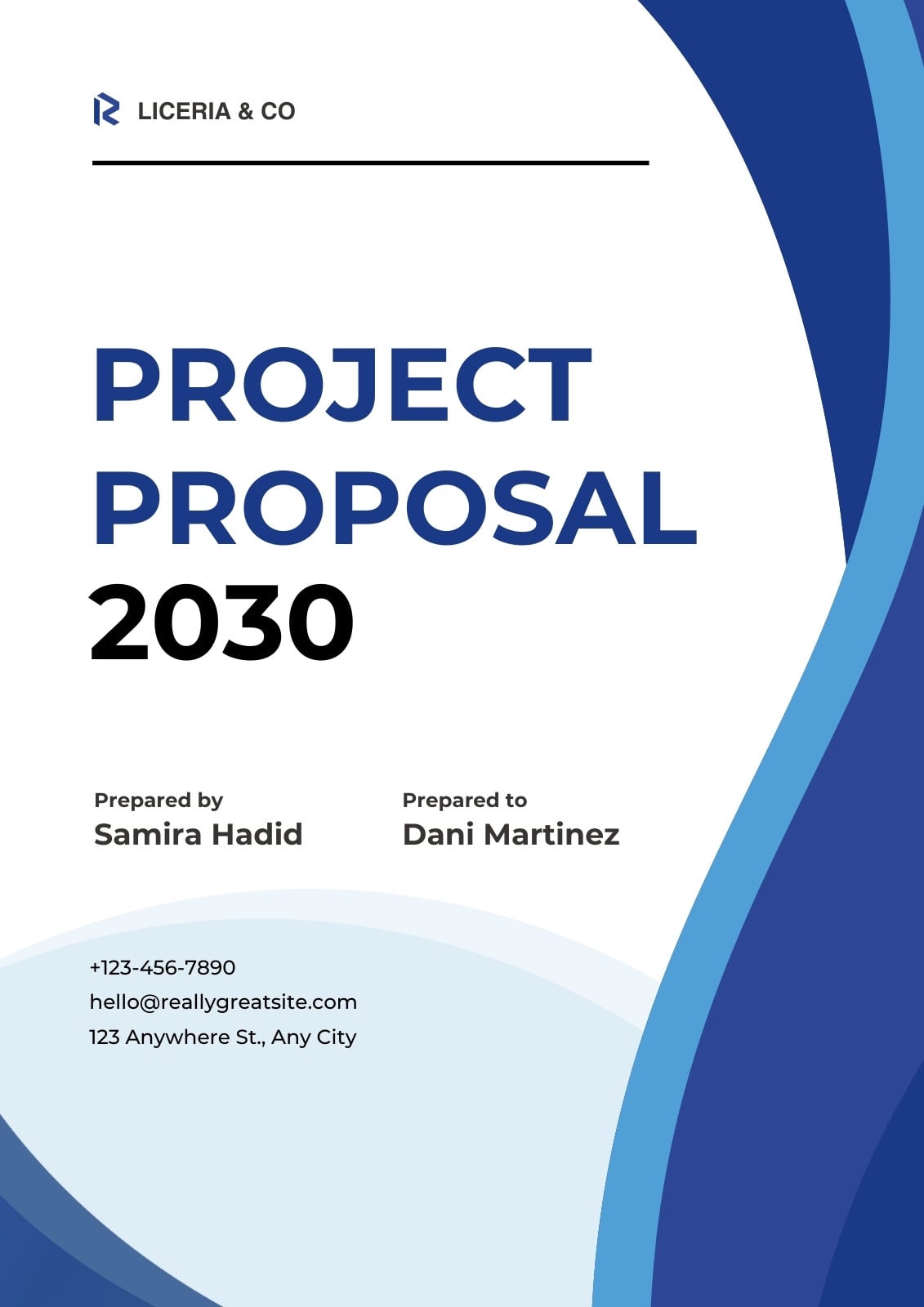 LICERIA & CO

PROJECT PROPOSAL 2030

Prepared by
Samira Hadid

Prepared to
Dani Martinez

+123-456-7890
hello@reallygreatsite.com
123 Anywhere St., Any City